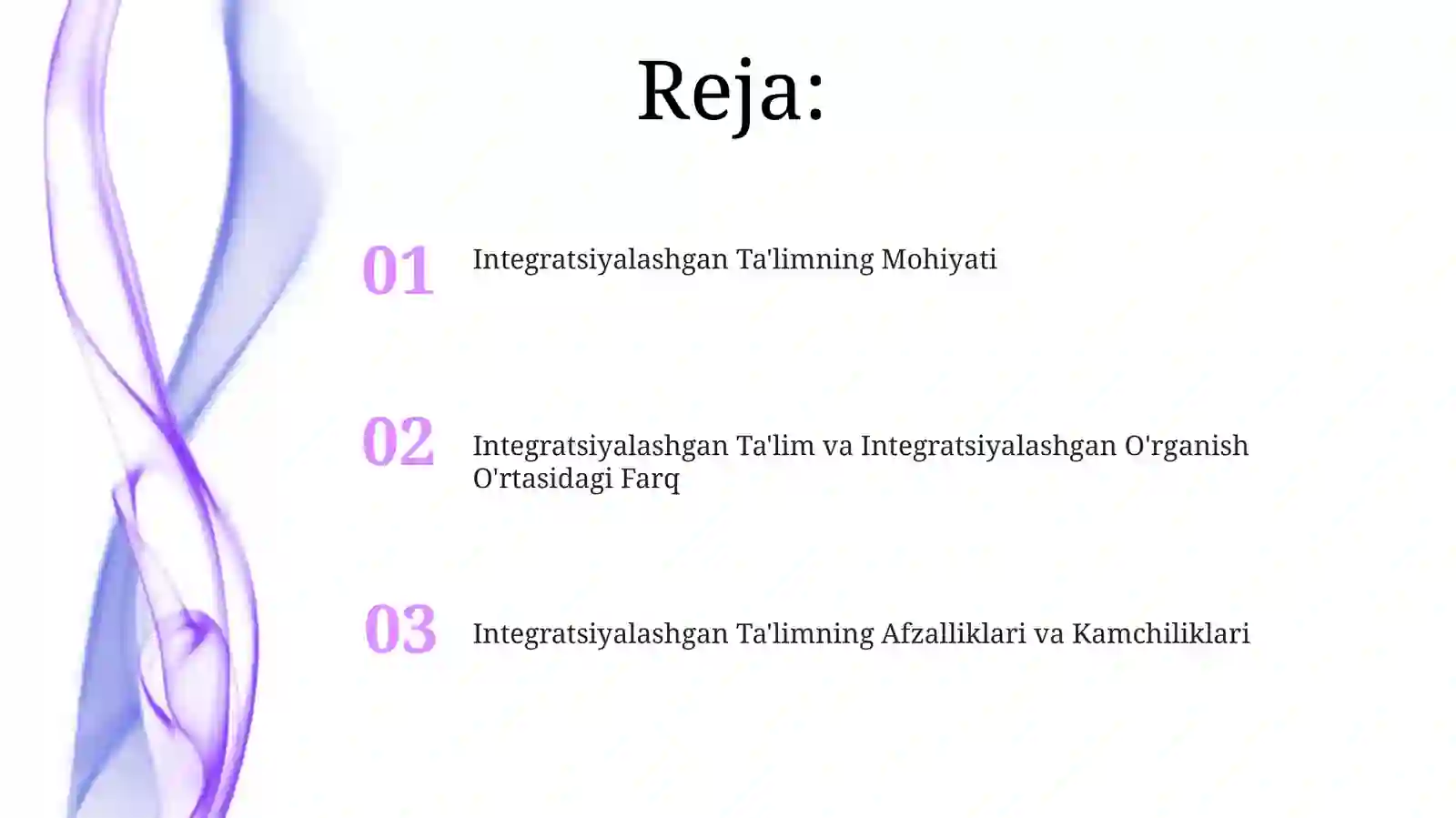 Reja:

01 Integratsiyalashgan Ta'limning Mohiyati

02 Integratsiyalashgan Ta'lim va Integratsiyalashgan O'rganish O'rtasidagi Farq

03 Integratsiyalashgan Ta'limning Afzalliklari va Kamchiliklari